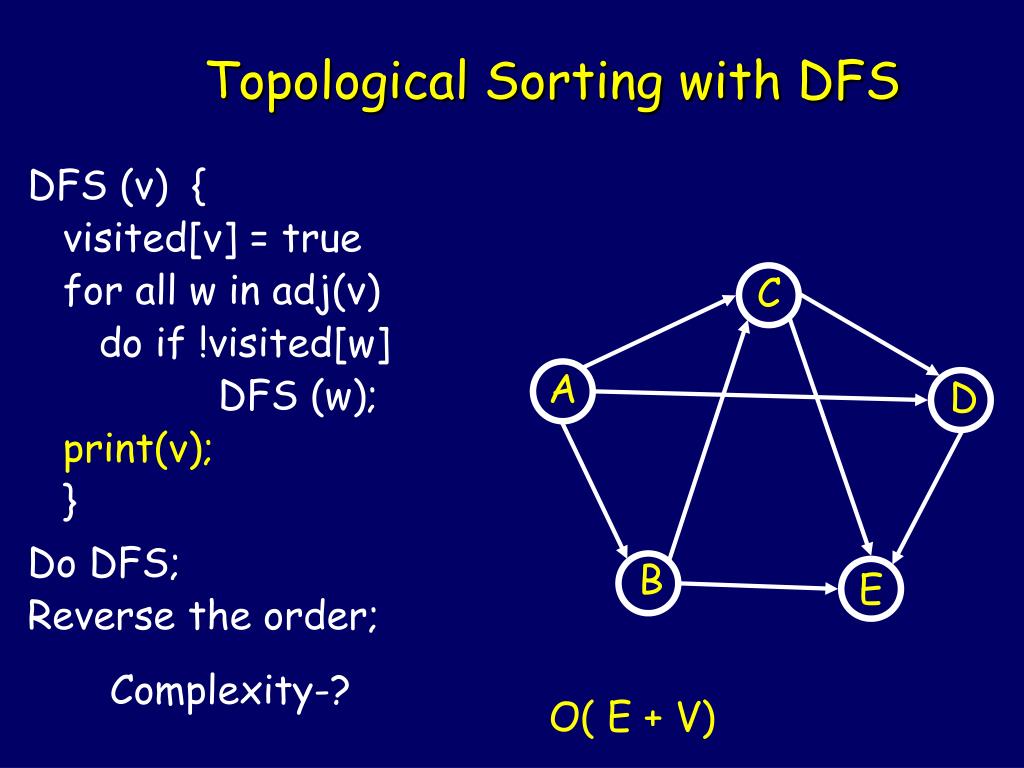 Topological Sorting with DFS

DFS (v) {
visited[v] = true
for all w in adj(v)
do if !visited[w]
DFS (w);
print(v);
}

Do DFS;
Reverse the order;

Complexity-?

C
A
D
B
E

O( E + V)